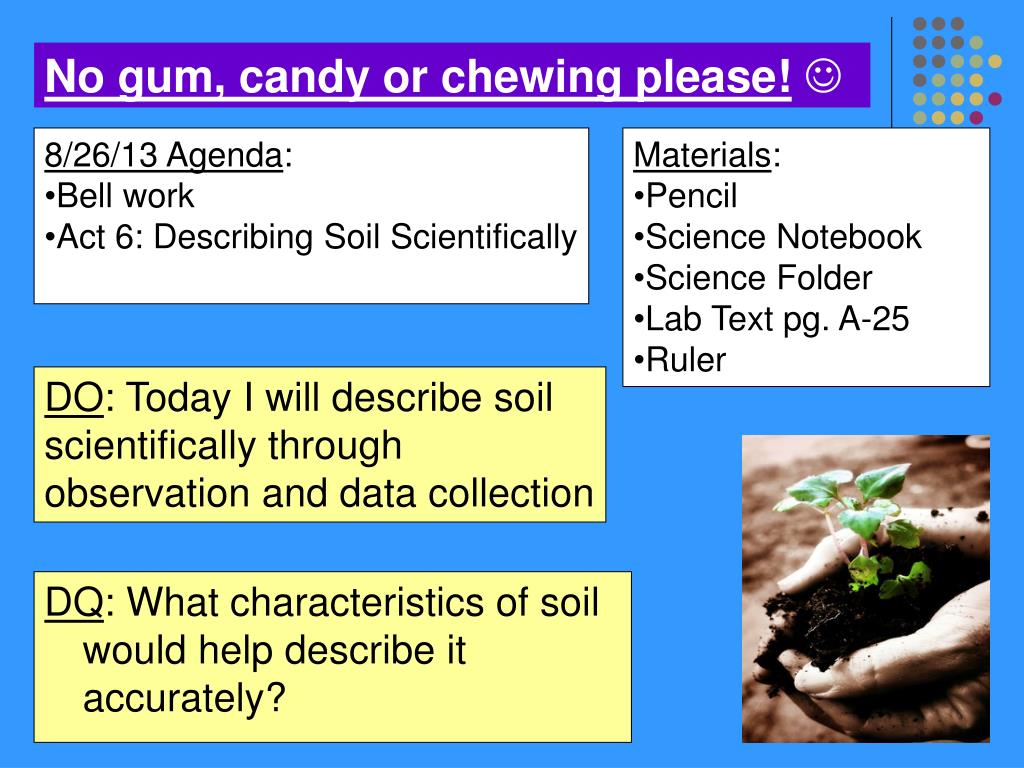 No gum, candy or chewing please! ☺

8/26/13 Agenda:
•Bell work
•Act 6: Describing Soil Scientifically

Materials:
•Pencil
•Science Notebook
•Science Folder
•Lab Text pg. A-25
•Ruler

DO: Today I will describe soil scientifically through observation and data collection

DQ: What characteristics of soil would help describe it accurately?